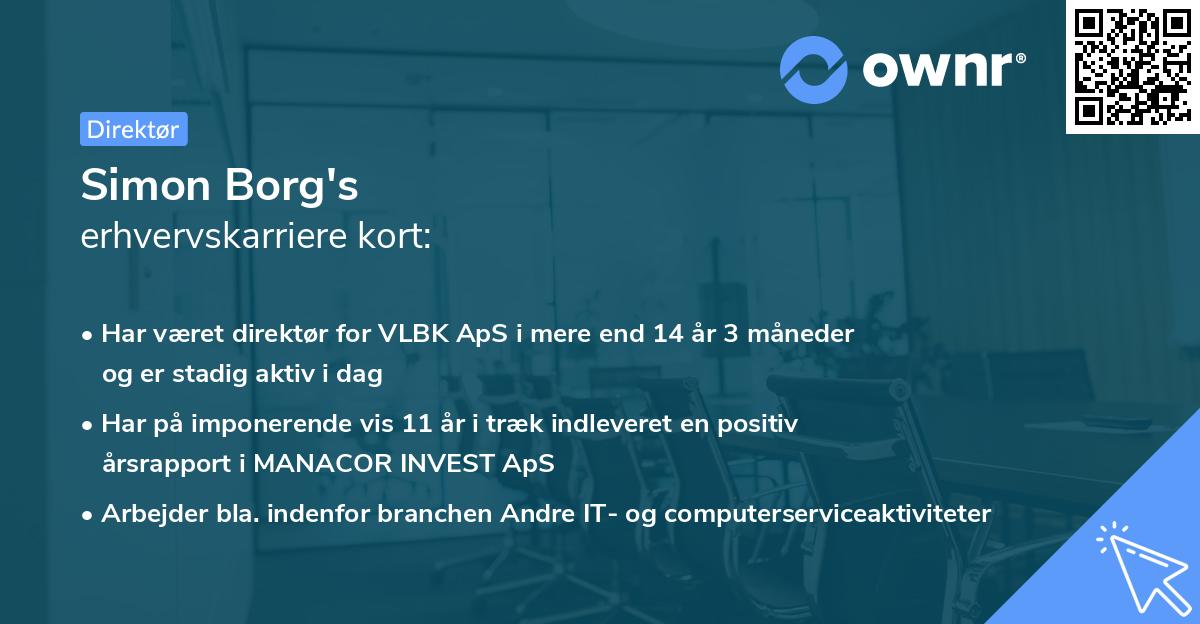 ownr®

Direktør

Simon Borg's
erhvervskarriere kort:

• Har været direktør for VLBK ApS i mere end 14 år 3 måneder og er stadig aktiv i dag

• Har på imponerende vis 11 år i træk indleveret en positiv årsrapport i MANACOR INVEST ApS

• Arbejder bla. indenfor branchen Andre IT- og computerserviceaktiviteter